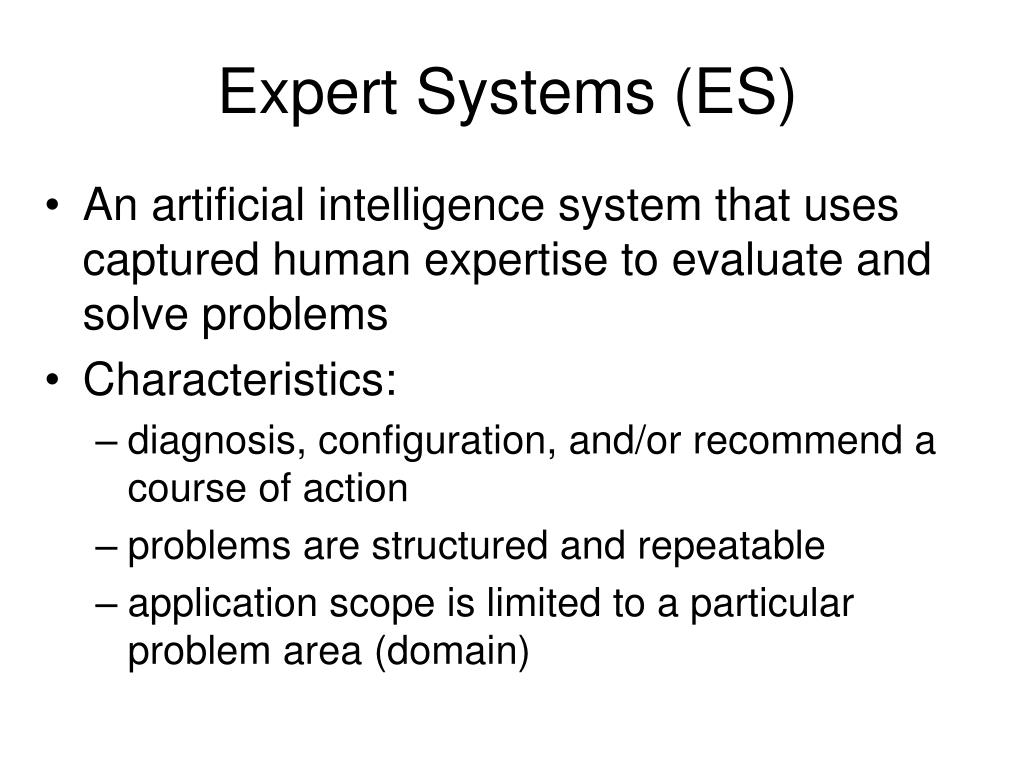 Expert Systems (ES)

• An artificial intelligence system that uses captured human expertise to evaluate and solve problems
• Characteristics:
– diagnosis, configuration, and/or recommend a course of action
– problems are structured and repeatable
– application scope is limited to a particular problem area (domain)